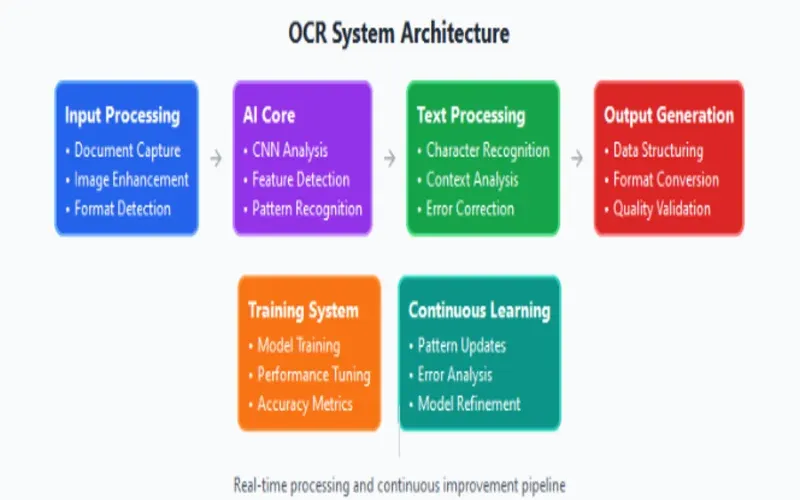 OCR System Architecture

Input Processing
• Document Capture
• Image Enhancement
• Format Detection

→

AI Core
• CNN Analysis
• Feature Detection
• Pattern Recognition

→

Text Processing
• Character Recognition
• Context Analysis
• Error Correction

→

Output Generation
• Data Structuring
• Format Conversion
• Quality Validation

Training System
• Model Training
• Performance Tuning
• Accuracy Metrics

Continuous Learning
• Pattern Updates
• Error Analysis
• Model Refinement

Real-time processing and continuous improvement pipeline